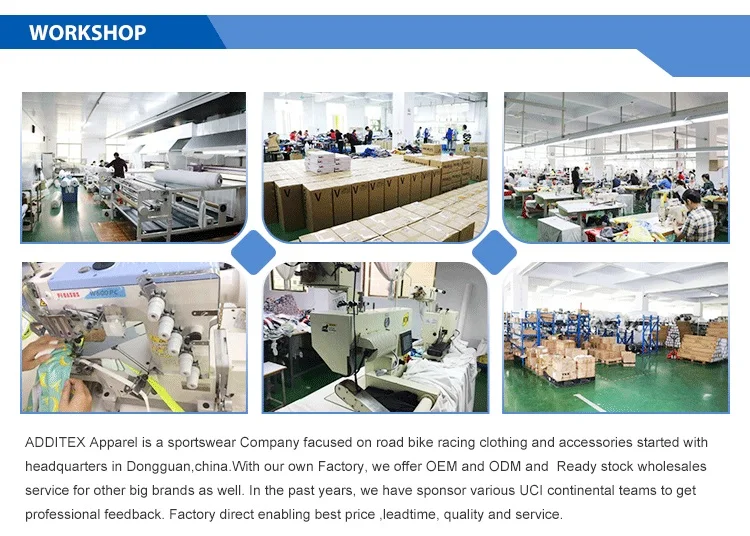 WORKSHOP

PEGASUS

ADDITEX Apparel is a sportswear Company facused on road bike racing clothing and accessories started with headquarters in Dongguan,china.With our own Factory, we offer OEM and ODM and Ready stock wholesales service for other big brands as well. In the past years, we have sponsor various UCI continental teams to get professional feedback. Factory direct enabling best price ,leadtime, quality and service.